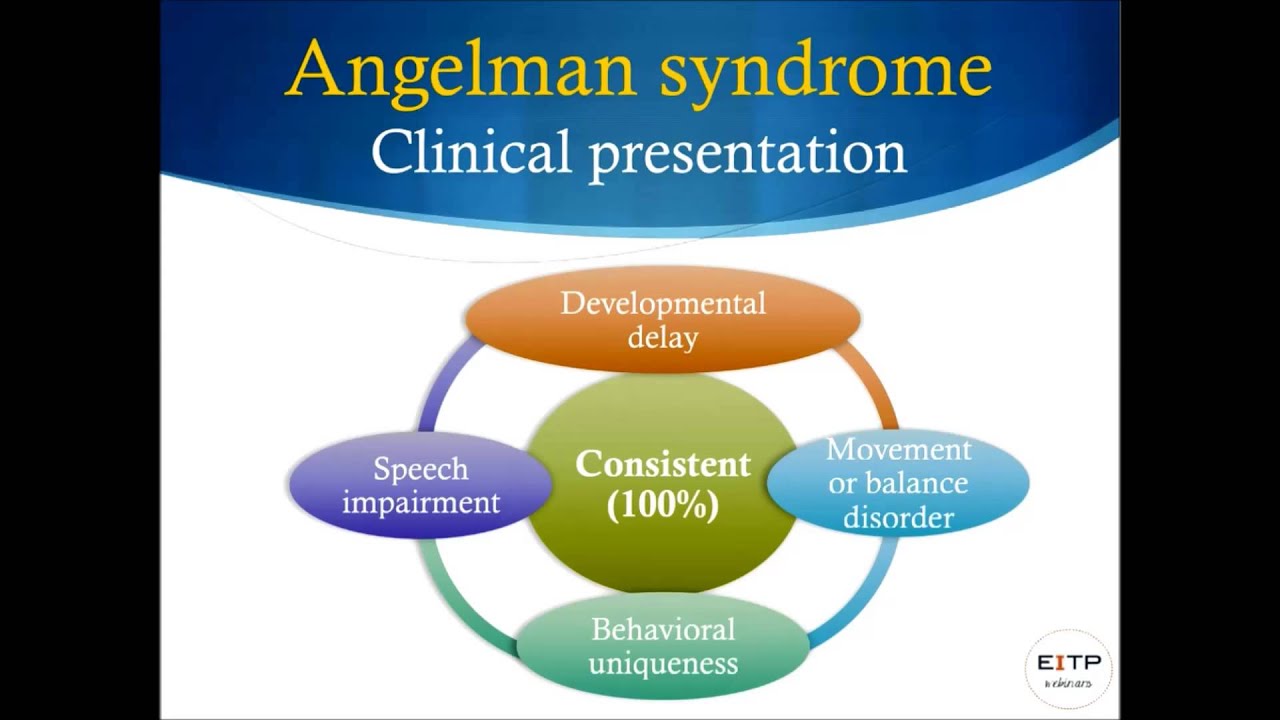 Angelman syndrome
Clinical presentation

Developmental delay

Speech impairment

Consistent (100%)

Movement or balance disorder

Behavioral uniqueness

EITP
webinars